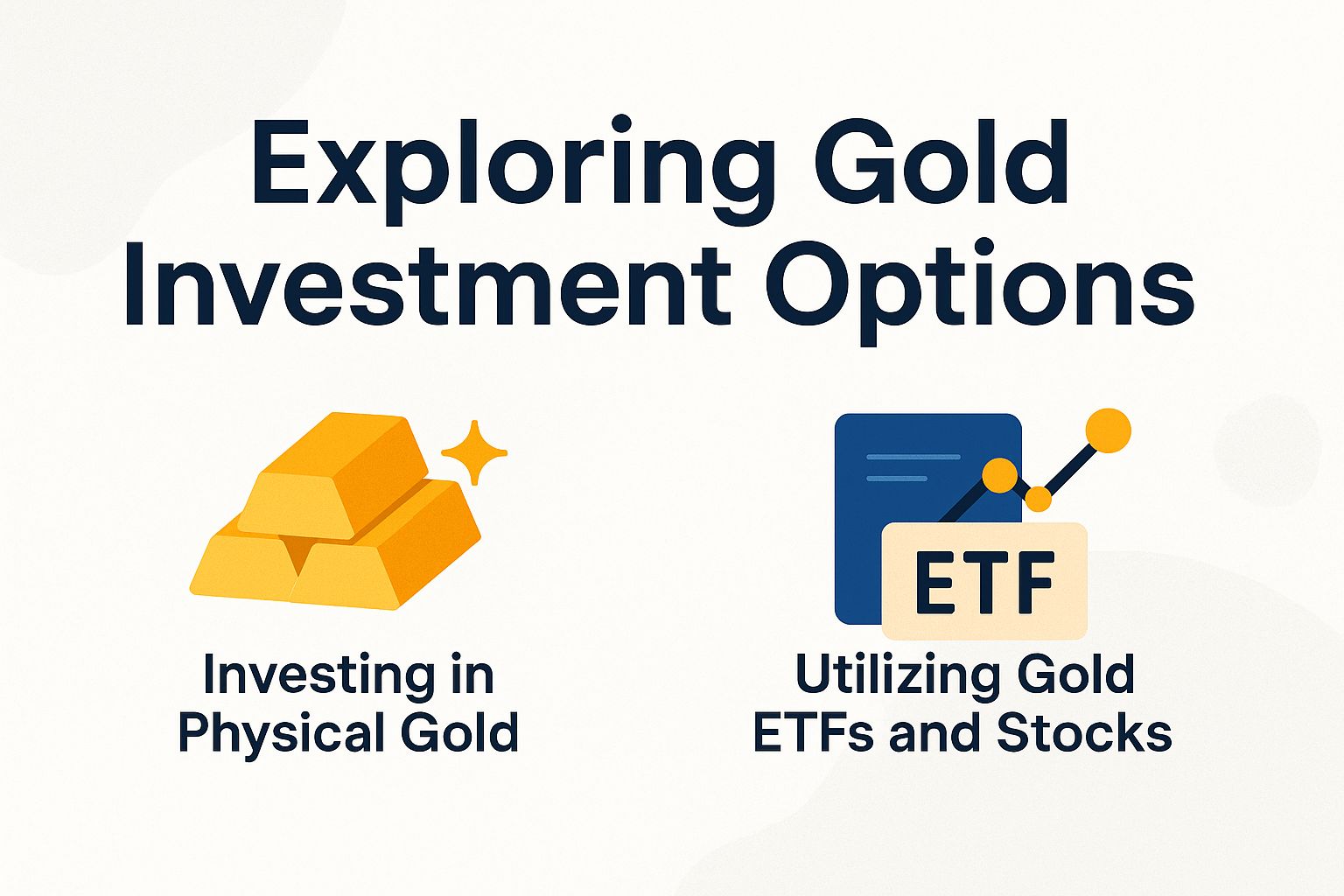 Exploring Gold Investment Options

Investing in Physical Gold

ETF

Utilizing Gold ETFs and Stocks